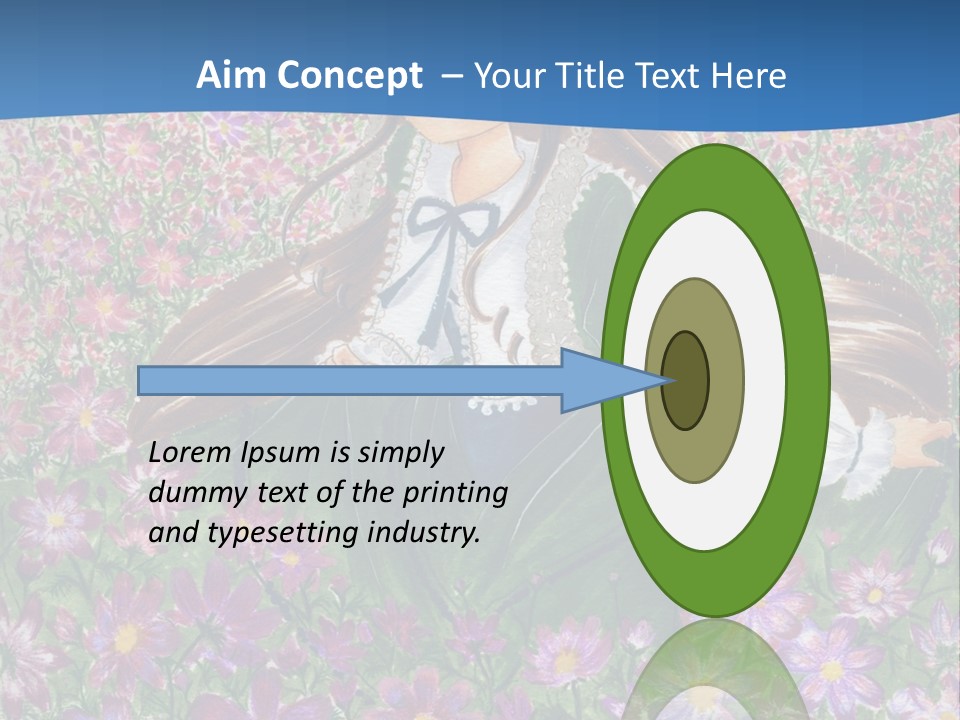 Aim Concept – Your Title Text Here

Lorem Ipsum is simply dummy text of the printing and typesetting industry.